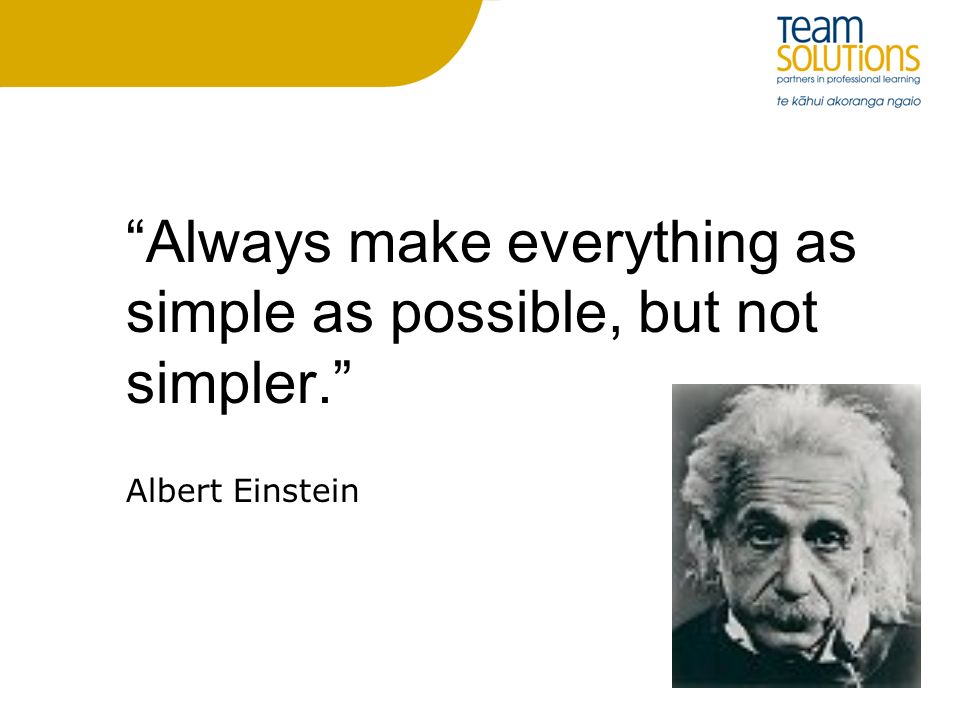 TEAM SOLUTIONS
partners in professional learning
te kāhui akoranga ngaio

“Always make everything as simple as possible, but not simpler.”

Albert Einstein